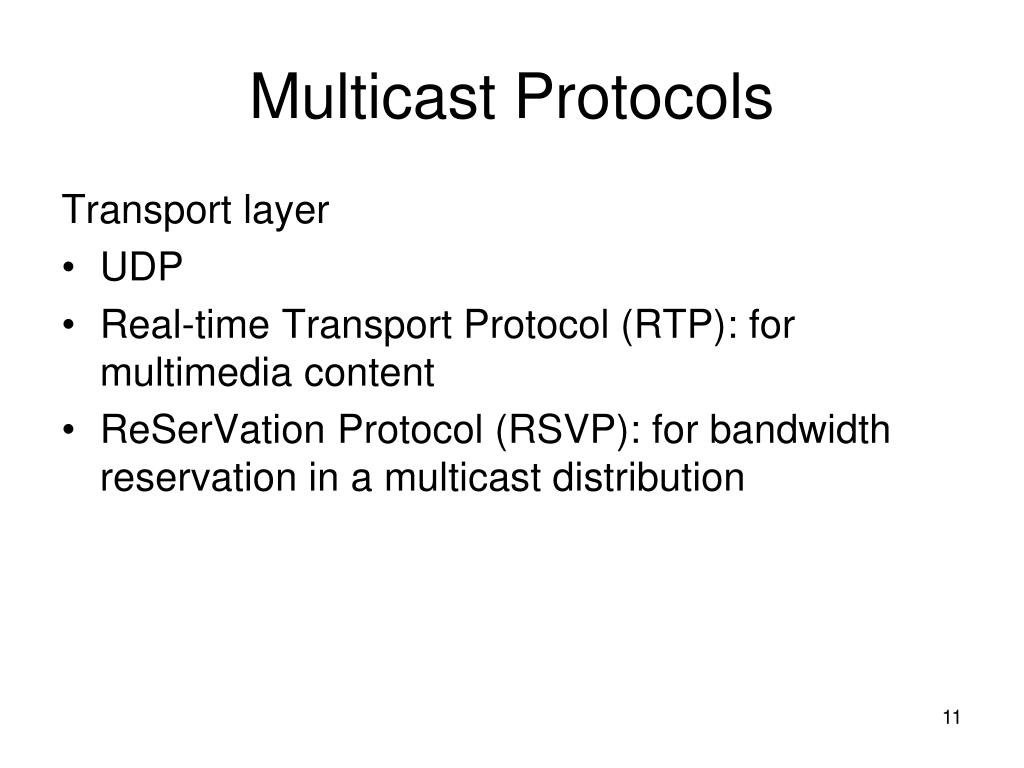 Multicast Protocols

Transport layer
• UDP
• Real-time Transport Protocol (RTP): for multimedia content
• ReSerVation Protocol (RSVP): for bandwidth reservation in a multicast distribution

11